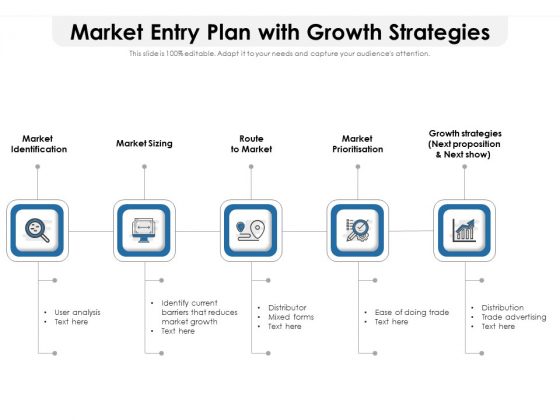 Market Entry Plan with Growth Strategies

This slide is 100% editable. Adapt it to your needs and capture your audience's attention.

Market Identification

Market Sizing

Route to Market

Market Prioritisation

Growth strategies (Next proposition & Next show)

• User analysis
• Text here

• Identify current barriers that reduces market growth
• Text here

• Distributor
• Mixed forms
• Text here

• Ease of doing trade
• Text here

• Distribution
• Trade advertising
• Text here